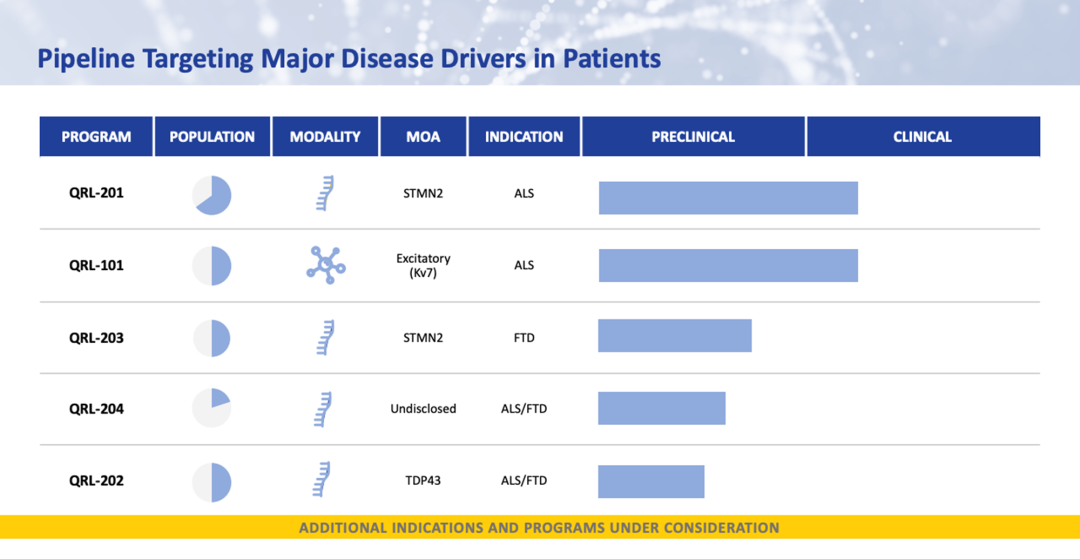 Pipeline Targeting Major Disease Drivers in Patients

| PROGRAM | POPULATION | MODALITY | MOA | INDICATION | PRECLINICAL | CLINICAL |
|---|---|---|---|---|---|---|
| QRL-201 | | | STMN2 | ALS | | |
| QRL-101 | | | Excitatory (Kv7) | ALS | | |
| QRL-203 | | | STMN2 | FTD | | |
| QRL-204 | | | Undisclosed | ALS/FTD | | |
| QRL-202 | | | TDP43 | ALS/FTD | | |

ADDITIONAL INDICATIONS AND PROGRAMS UNDER CONSIDERATION